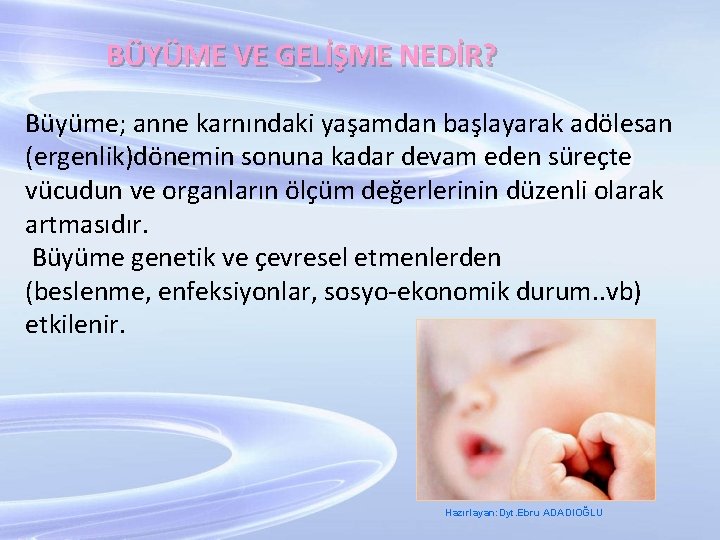 BÜYÜME VE GELİŞME NEDİR?

Büyüme; anne karnındaki yaşamdan başlayarak adölesan (ergenlik)dönemin sonuna kadar devam eden süreçte vücudun ve organların ölçüm değerlerinin düzenli olarak artmasıdır.

Büyüme genetik ve çevresel etmenlerden (beslenme, enfeksiyonlar, sosyo-ekonomik durum..vb) etkilenir.

Hazırlayan: Dyt.Ebru ADADIOĞLU